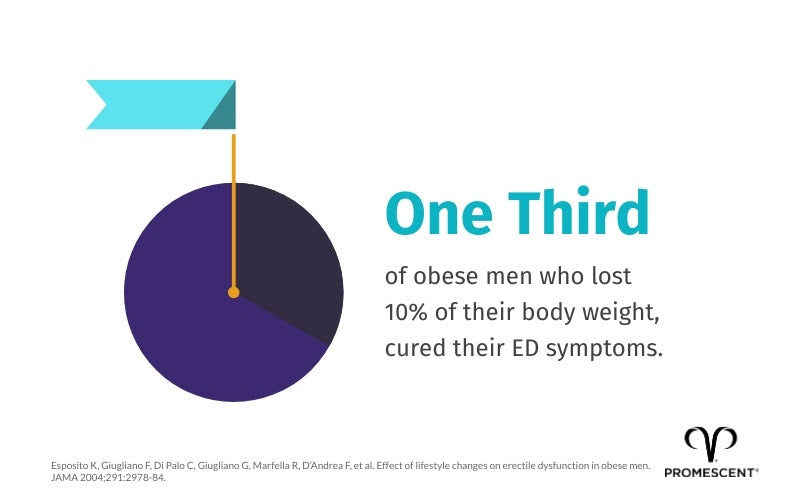 One Third

of obese men who lost 10% of their body weight, cured their ED symptoms.

Esposito K, Giugliano F, Di Palo C, Giugliano G, Marfella R, D'Andrea F, et al. Effect of lifestyle changes on erectile dysfunction in obese men. JAMA 2004;291:2978-84.

PROMESCENT®